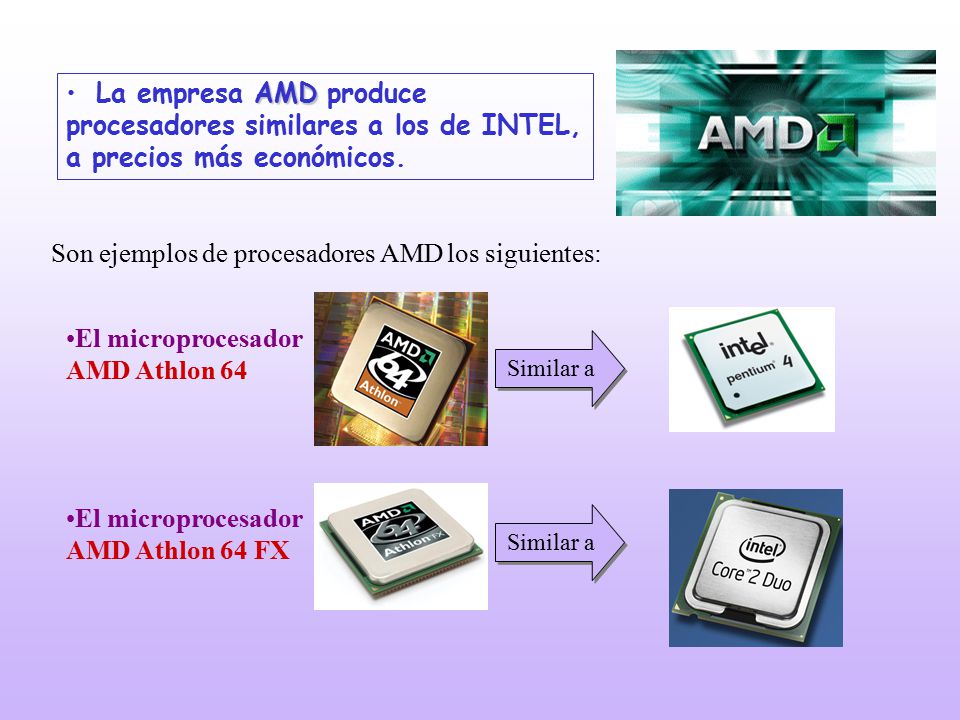 • La empresa AMD produce procesadores similares a los de INTEL, a precios más económicos.

AMD

Son ejemplos de procesadores AMD los siguientes:

•El microprocesador AMD Athlon 64

AMD 64 Athlon

Similar a

intel pentium 4

•El microprocesador AMD Athlon 64 FX

AMD 64 Athlon FX

Similar a

intel Core 2 Duo